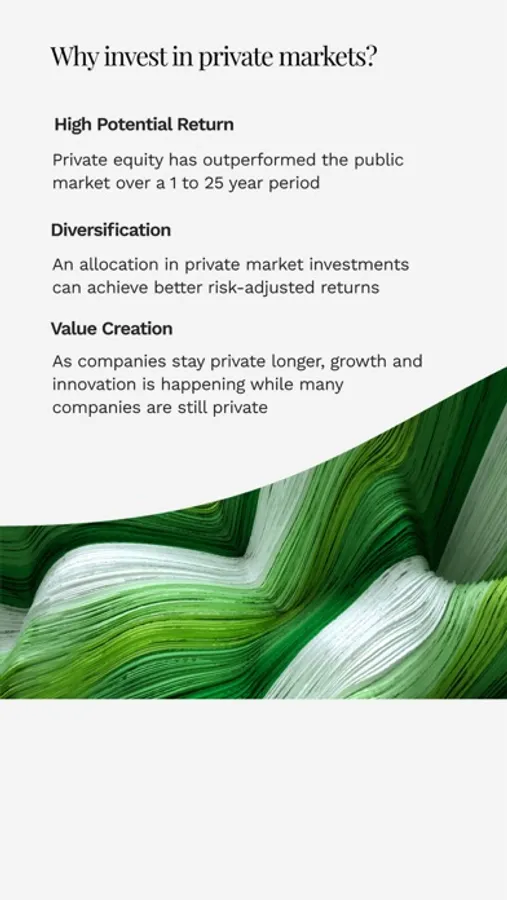 Why invest in private markets?

High Potential Return

Private equity has outperformed the public market over a 1 to 25 year period

Diversification

An allocation in private market investments can achieve better risk-adjusted returns

Value Creation

As companies stay private longer, growth and innovation is happening while many companies are still private